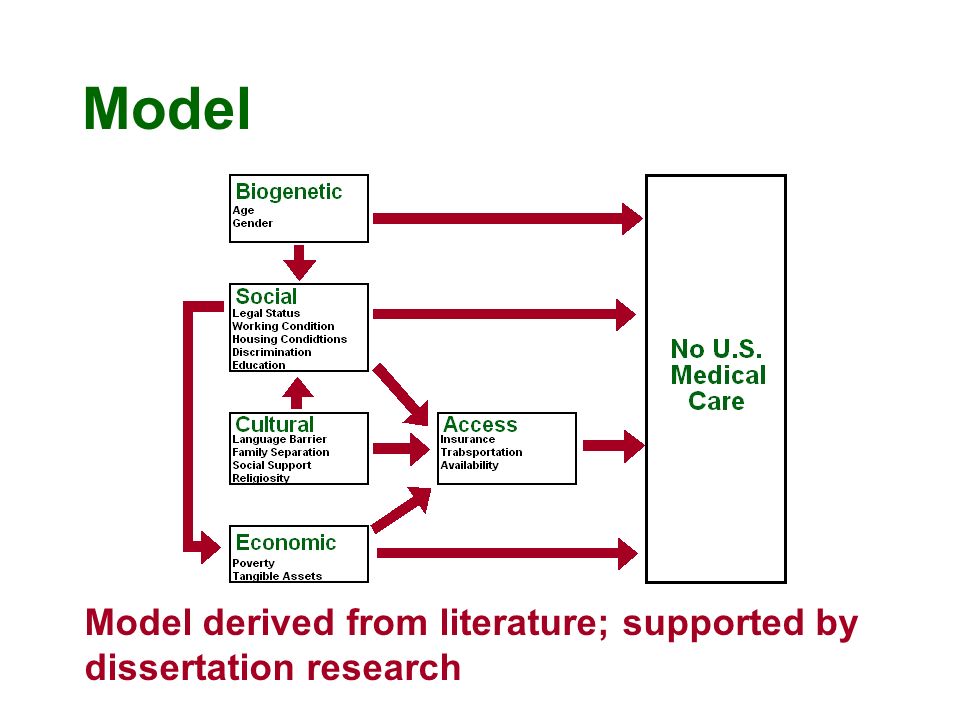 Model

Biogenetic
Age
Gender

Social
Legal Status
Working Condition
Housing Condidtions
Discrimination
Education

Cultural
Language Barrier
Family Separation
Social Support
Religiosity

Economic
Poverty
Tangible Assets

Access
Insurance
Trabsportation
Availability

No U.S. Medical Care

Model derived from literature; supported by dissertation research